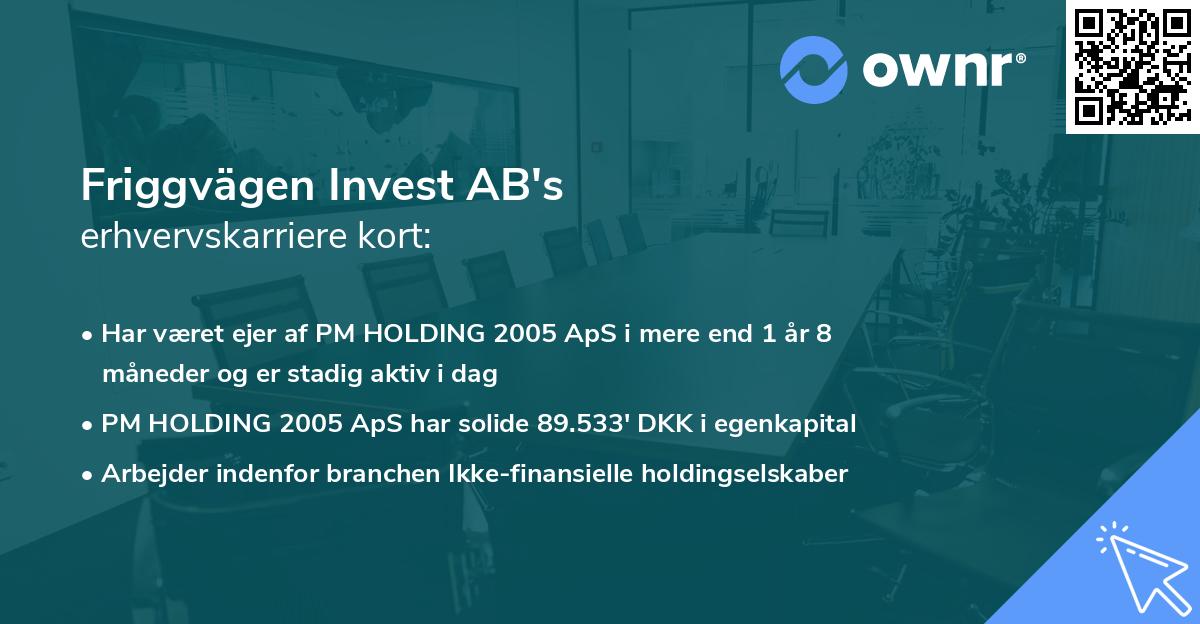 ownr®

Friggvägen Invest AB's
erhvervskarriere kort:

• Har været ejer af PM HOLDING 2005 ApS i mere end 1 år 8 måneder og er stadig aktiv i dag
• PM HOLDING 2005 ApS har solide 89.533' DKK i egenkapital
• Arbejder indenfor branchen Ikke-finansielle holdingselskaber